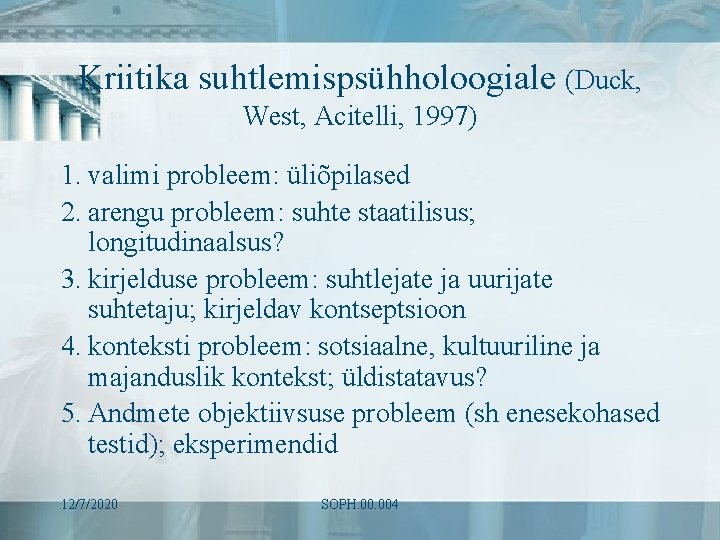 Kriitika suhtlemispsühholoogiale (Duck, West, Acitelli, 1997)

1. valimi probleem: üliõpilased
2. arengu probleem: suhte staatilisus; longitudinaalsus?
3. kirjelduse probleem: suhtlejate ja uurijate suhtetaju; kirjeldav kontseptsioon
4. konteksti probleem: sotsiaalne, kultuuriline ja majanduslik kontekst; üldistatavus?
5. Andmete objektiivsuse probleem (sh enesekohased testid); eksperimendid

12/7/2020

SOPH.00.004